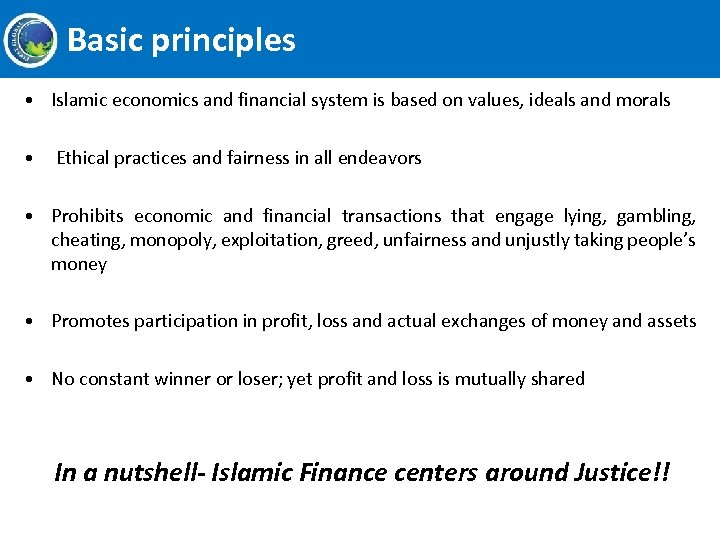 Basic principles

• Islamic economics and financial system is based on values, ideals and morals

• Ethical practices and fairness in all endeavors

• Prohibits economic and financial transactions that engage lying, gambling, cheating, monopoly, exploitation, greed, unfairness and unjustly taking people's money

• Promotes participation in profit, loss and actual exchanges of money and assets

• No constant winner or loser; yet profit and loss is mutually shared

In a nutshell- Islamic Finance centers around Justice!!